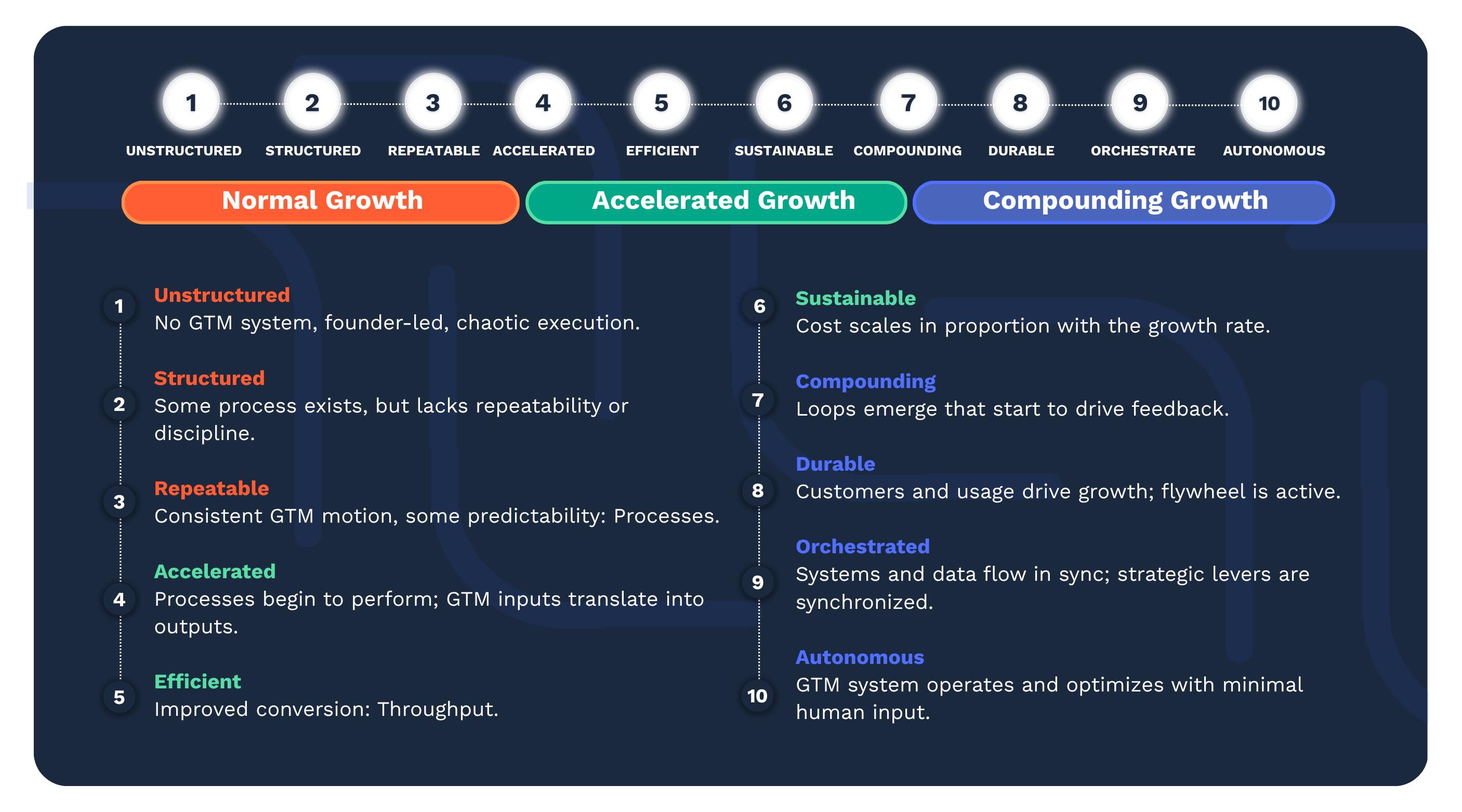 1 UNSTRUCTURED
2 STRUCTURED
3 REPEATABLE
4 ACCELERATED
5 EFFICIENT
6 SUSTAINABLE
7 COMPOUNDING
8 DURABLE
9 ORCHESTRATE
10 AUTONOMOUS

Normal Growth
Accelerated Growth
Compounding Growth

1 Unstructured
No GTM system, founder-led, chaotic execution.

2 Structured
Some process exists, but lacks repeatability or discipline.

3 Repeatable
Consistent GTM motion, some predictability: Processes.

4 Accelerated
Processes begin to perform; GTM inputs translate into outputs.

5 Efficient
Improved conversion: Throughput.

6 Sustainable
Cost scales in proportion with the growth rate.

7 Compounding
Loops emerge that start to drive feedback.

8 Durable
Customers and usage drive growth; flywheel is active.

9 Orchestrated
Systems and data flow in sync; strategic levers are synchronized.

10 Autonomous
GTM system operates and optimizes with minimal human input.